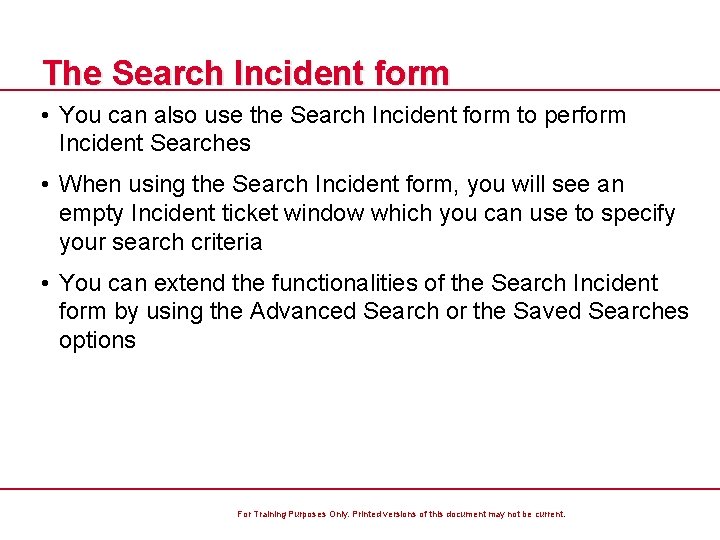 The Search Incident form

• You can also use the Search Incident form to perform Incident Searches

• When using the Search Incident form, you will see an empty Incident ticket window which you can use to specify your search criteria

• You can extend the functionalities of the Search Incident form by using the Advanced Search or the Saved Searches options

For Training Purposes Only. Printed versions of this document may not be current.